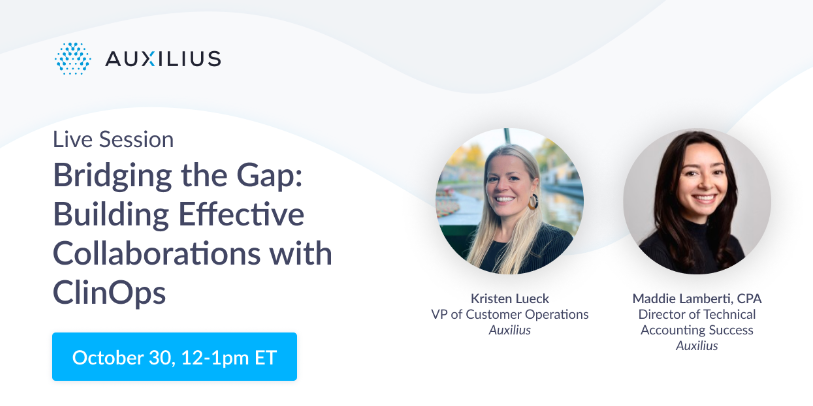 AUXILIUS

Live Session

Bridging the Gap: Building Effective Collaborations with ClinOps

October 30, 12-1pm ET

Kristen Lueck
VP of Customer Operations
Auxilius

Maddie Lamberti, CPA
Director of Technical Accounting Success
Auxilius